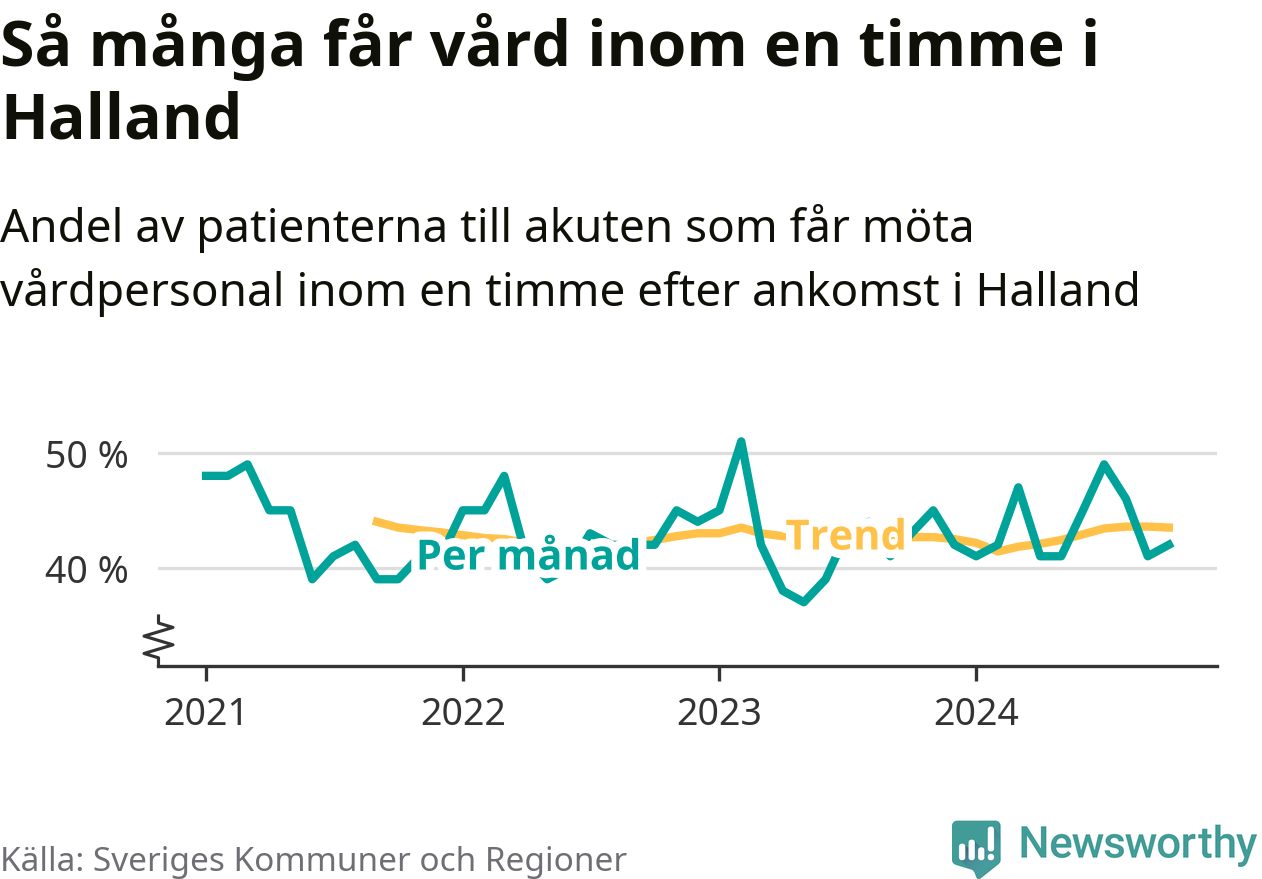 Så många får vård inom en timme i Halland

Andel av patienterna till akuten som får möta vårdpersonal inom en timme efter ankomst i Halland

50 %
40 %
Per månad
Trend
2021
2022
2023
2024

Källa: Sveriges Kommuner och Regioner

Newsworthy